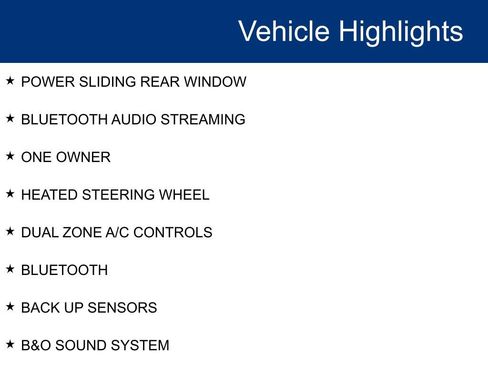 Vehicle Highlights

★ POWER SLIDING REAR WINDOW

★ BLUETOOTH AUDIO STREAMING

★ ONE OWNER

★ HEATED STEERING WHEEL

★ DUAL ZONE A/C CONTROLS

★ BLUETOOTH

★ BACK UP SENSORS

★ B&O SOUND SYSTEM